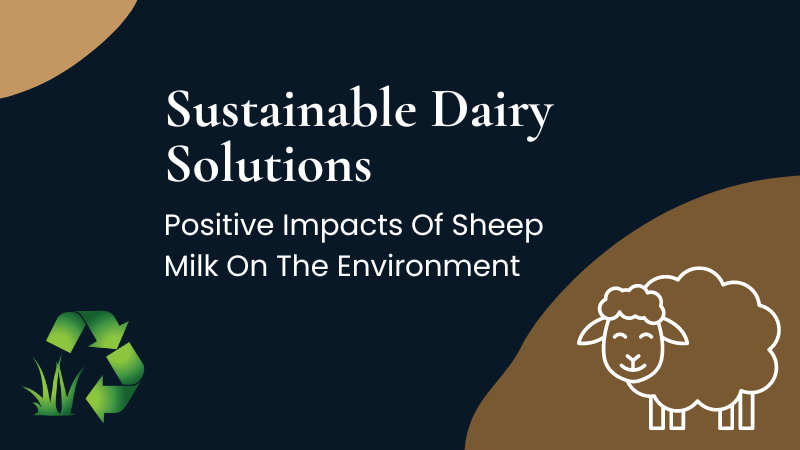 Sustainable Dairy Solutions

Positive Impacts Of Sheep Milk On The Environment